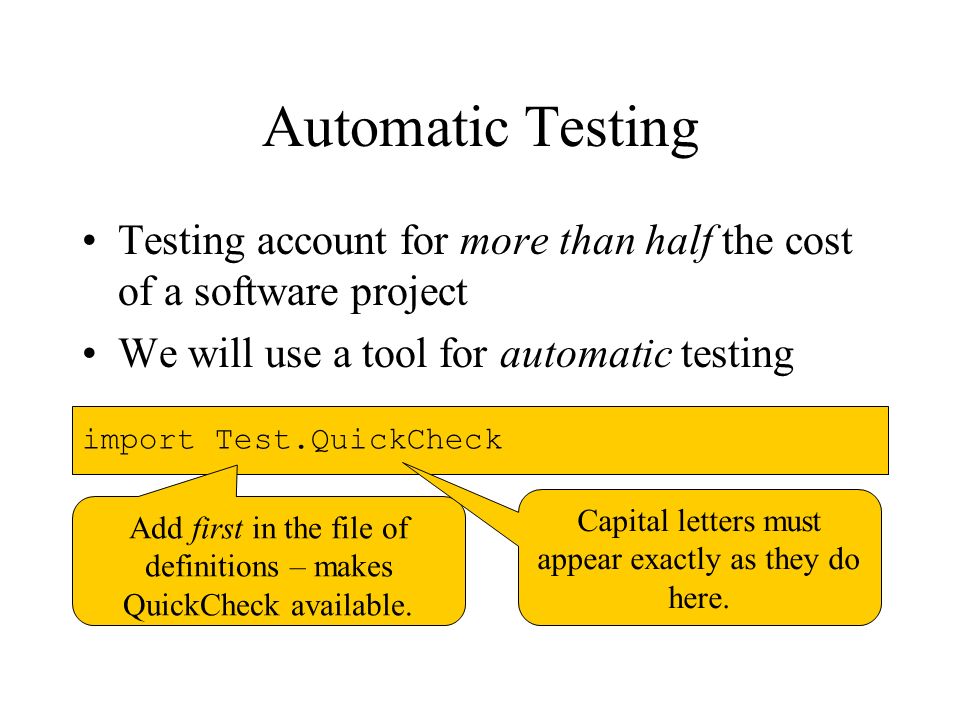 Automatic Testing

• Testing account for more than half the cost of a software project

• We will use a tool for automatic testing

import Test.QuickCheck

Add first in the file of definitions – makes QuickCheck available.

Capital letters must appear exactly as they do here.